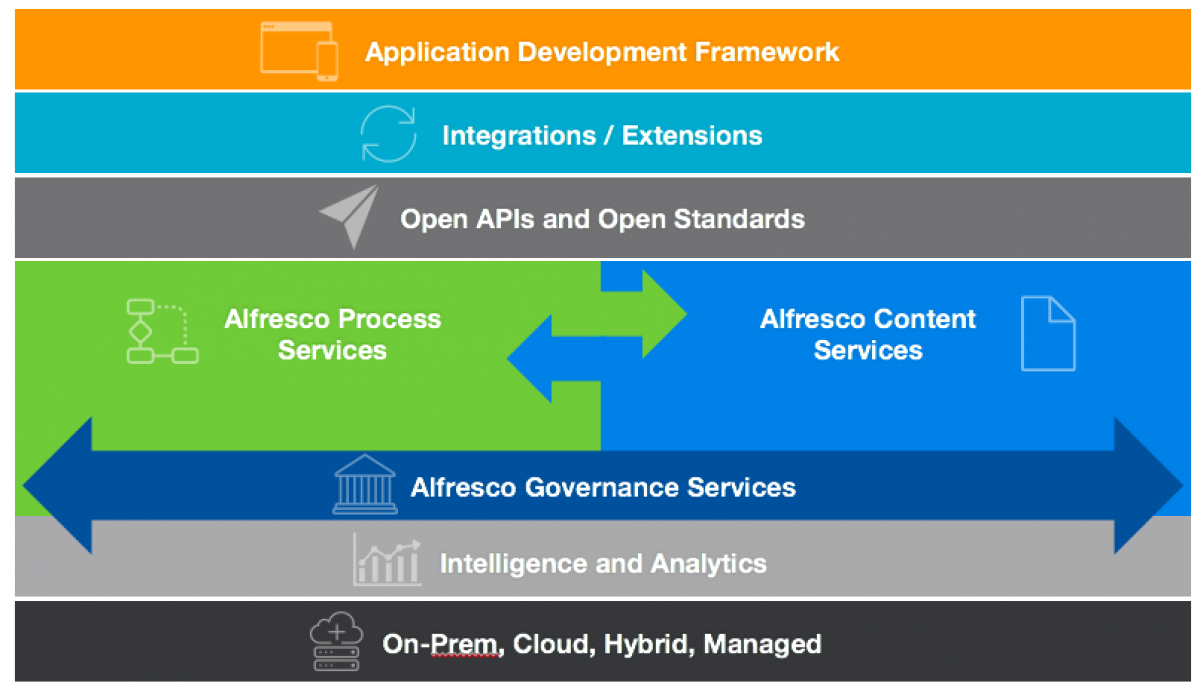 Application Development Framework

Integrations / Extensions

Open APIs and Open Standards

Alfresco Process Services

Alfresco Content Services

Alfresco Governance Services

Intelligence and Analytics

On-Prem, Cloud, Hybrid, Managed